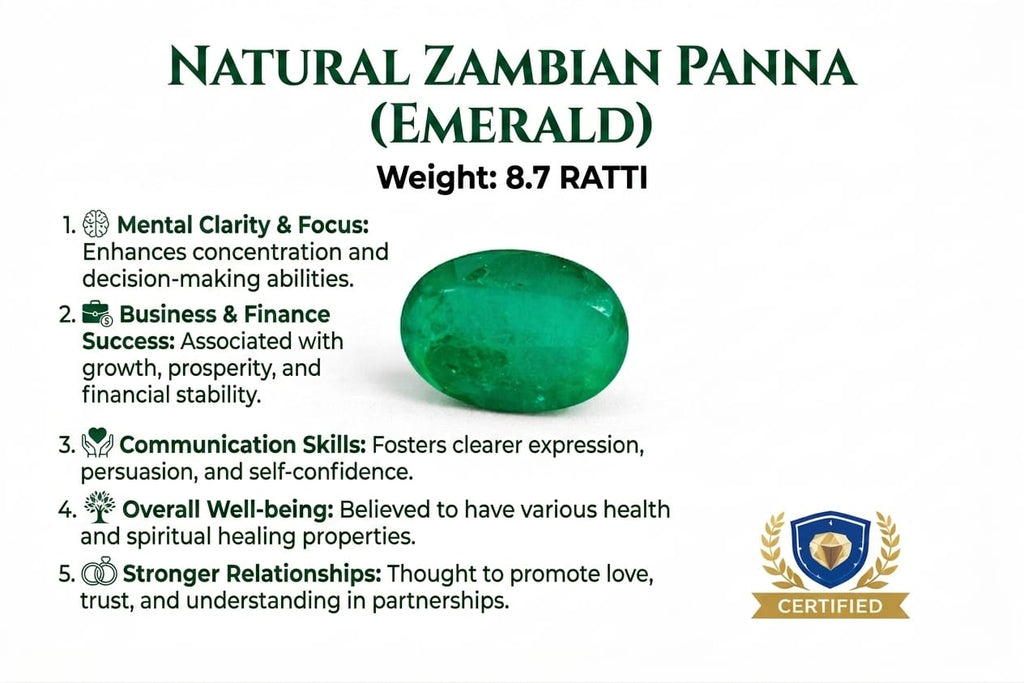 NATURAL ZAMBIAN PANNA (EMERALD)

Weight: 8.7 RATTI

1. Mental Clarity & Focus: Enhances concentration and decision-making abilities.

2. Business & Finance Success: Associated with growth, prosperity, and financial stability.

3. Communication Skills: Fosters clearer expression, persuasion, and self-confidence.

4. Overall Well-being: Believed to have various health and spiritual healing properties.

5. Stronger Relationships: Thought to promote love, trust, and understanding in partnerships.

CERTIFIED